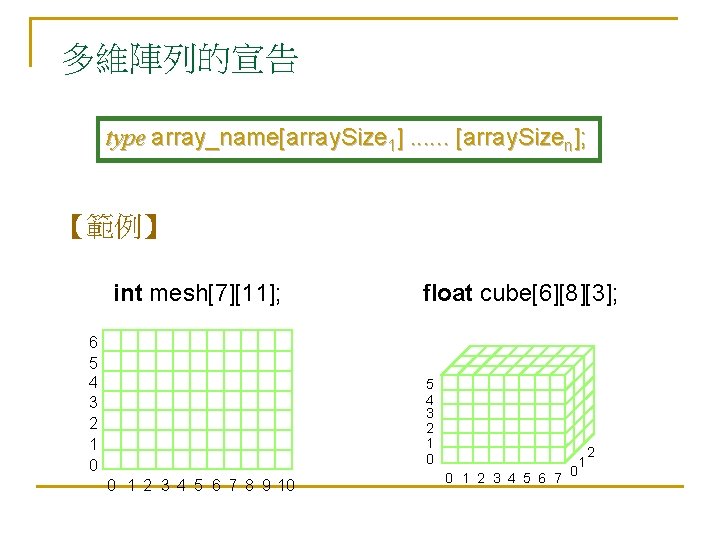 多維陣列的宣告

type array_name[arraySize$_1$] ...... [arraySize$_n$];

【範例】

int mesh[7][11];

6
5
4
3
2
1
0
0 1 2 3 4 5 6 7 8 9 10

float cube[6][8][3];

5
4
3
2
1
0
0 1 2 3 4 5 6 7
0 1 2